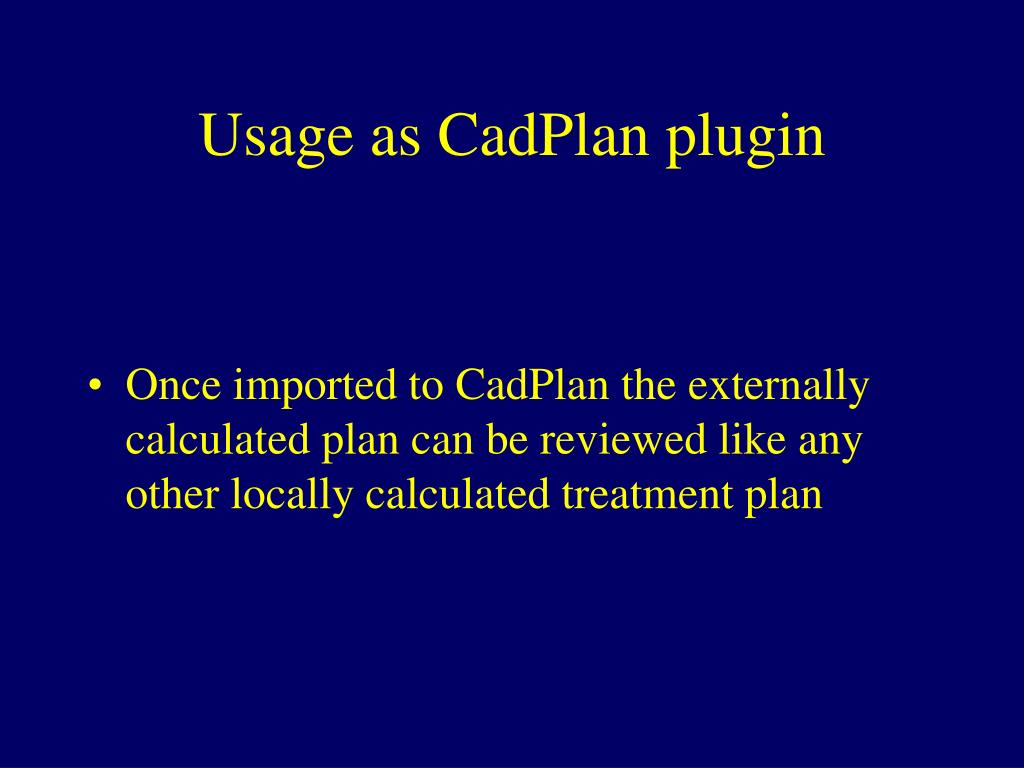 Usage as CadPlan plugin

• Once imported to CadPlan the externally calculated plan can be reviewed like any other locally calculated treatment plan